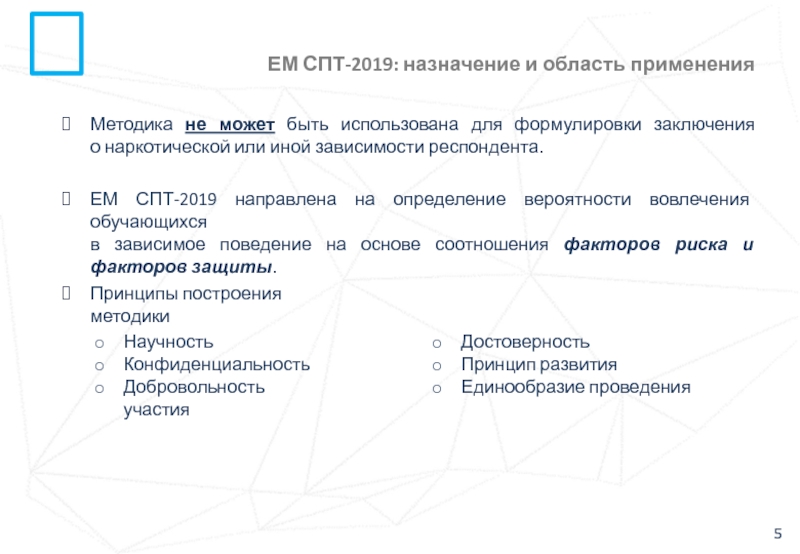 ЕМ СПТ-2019: назначение и область применения

Методика не может быть использована для формулировки заключения о наркотической или иной зависимости респондента.

ЕМ СПТ-2019 направлена на определение вероятности вовлечения обучающихся в зависимое поведение на основе соотношения факторов риска и факторов защиты.

Принципы построения методики

o Научность
o Конфиденциальность
o Добровольность участия

o Достоверность
o Принцип развития
o Единообразие проведения

5